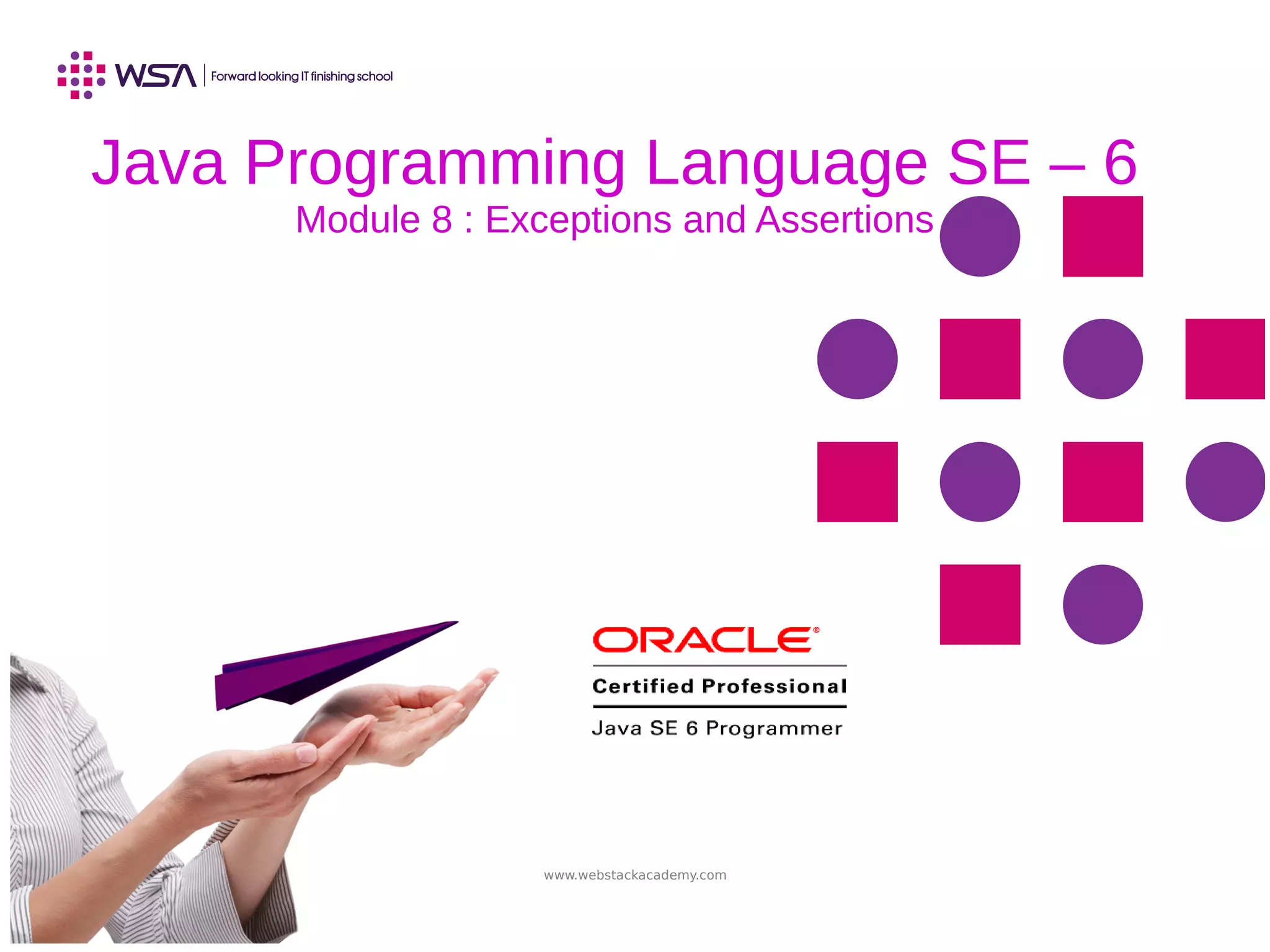 WSA | Forward looking IT finishing school

Java Programming Language SE – 6
Module 8 : Exceptions and Assertions

ORACLE®
Certified Professional
Java SE 6 Programmer

www.webstackacademy.com